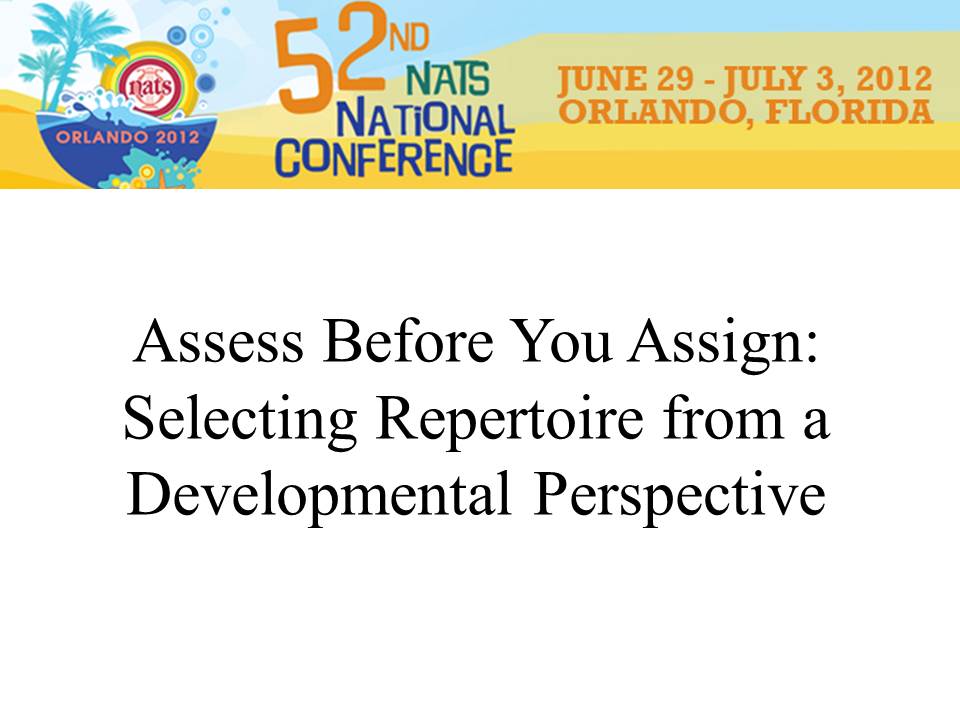 nats
ORLANDO 2012

52ND NATS NATIONAL CONFERENCE

JUNE 29 - JULY 3, 2012
ORLANDO, FLORIDA

Assess Before You Assign: Selecting Repertoire from a Developmental Perspective